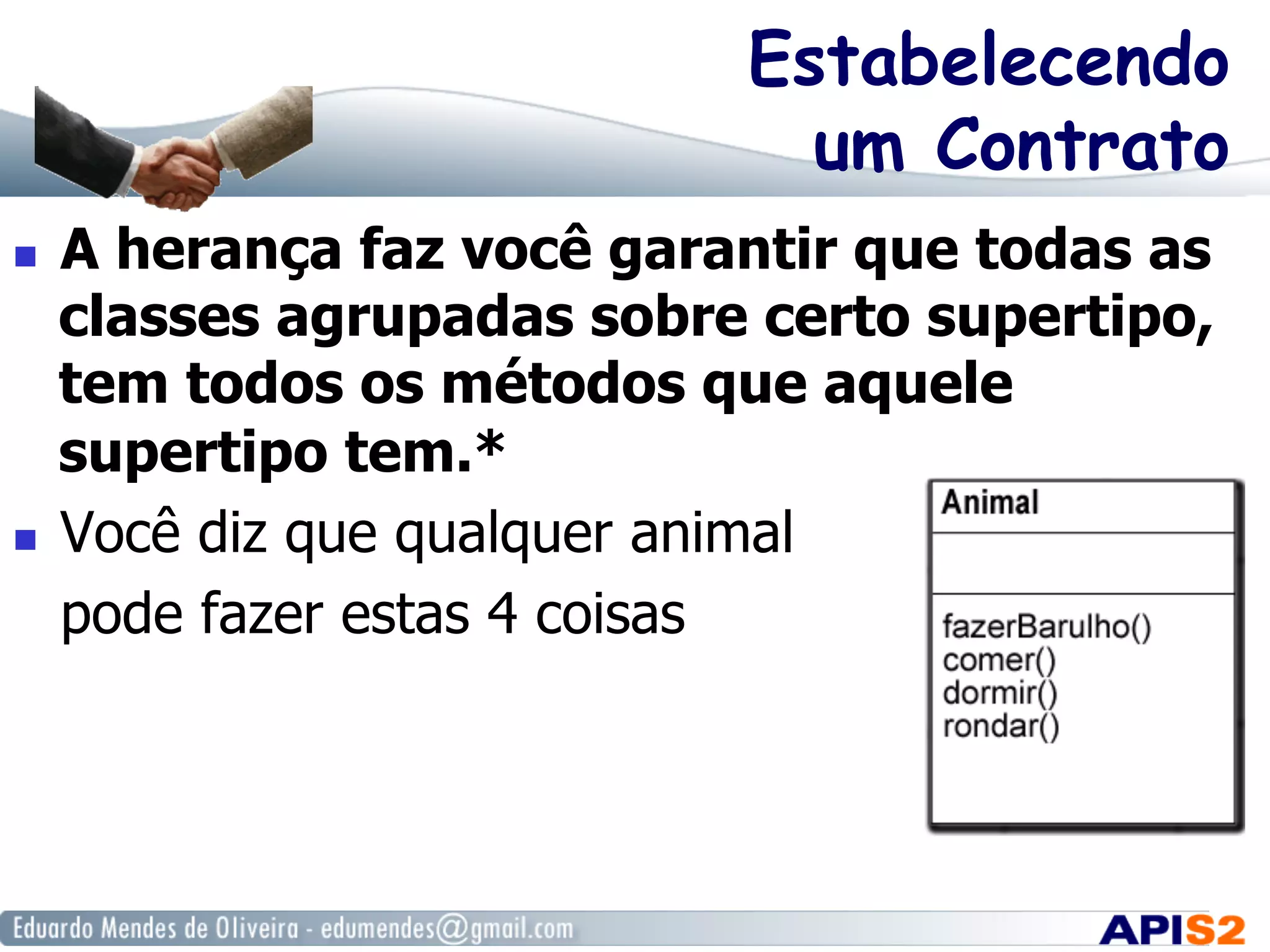 Estabelecendo um Contrato

A herança faz você garantir que todas as classes agrupadas sobre certo supertipo, tem todos os métodos que aquele supertipo tem.*

Você diz que qualquer animal pode fazer estas 4 coisas

Animal

fazerBarulho()
comer()
dormir()
rondar()

Eduardo Mendes de Oliveira - edumendes@gmail.com

APIS2